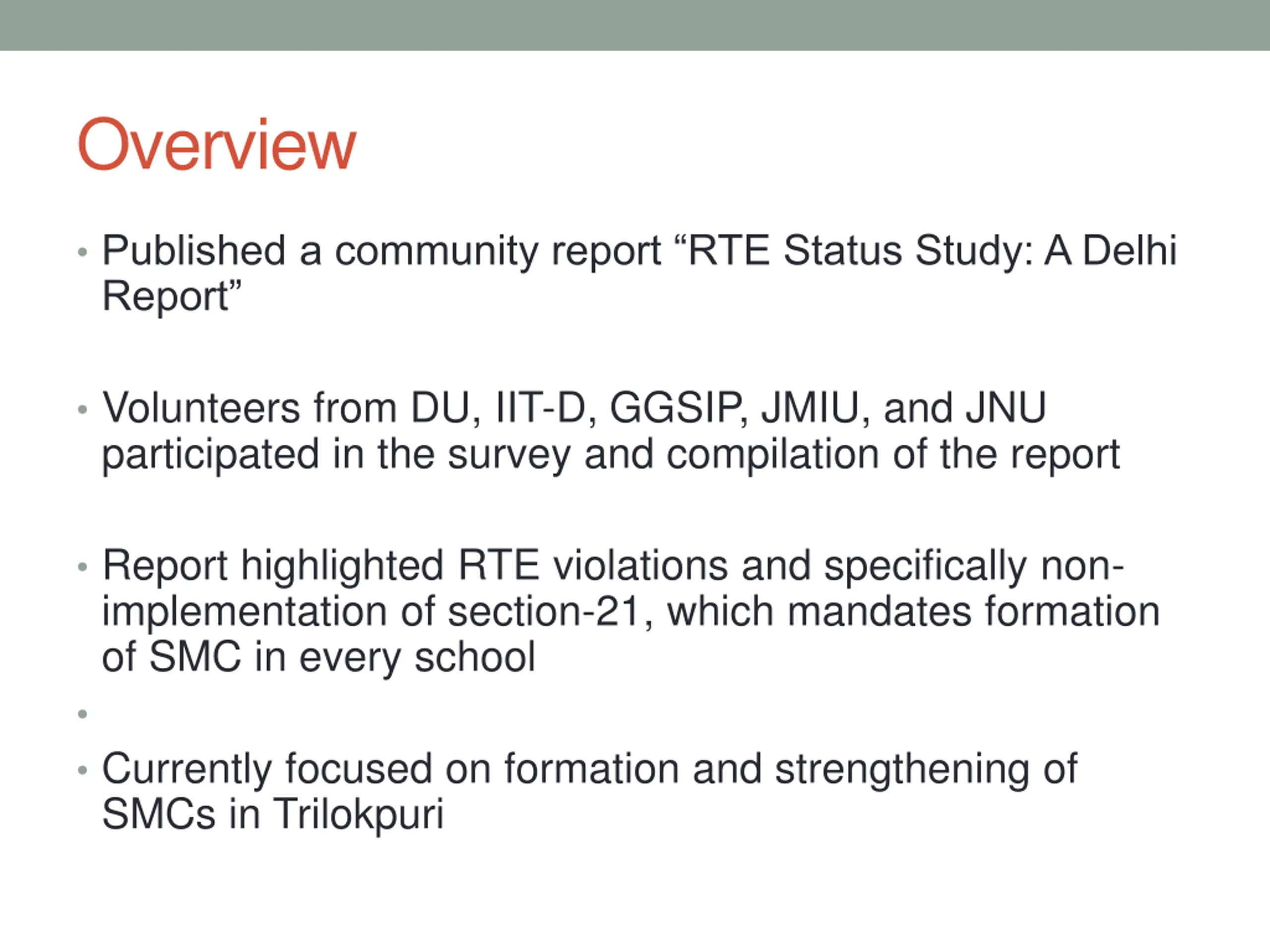 Overview

• Published a community report “RTE Status Study: A Delhi Report”

• Volunteers from DU, IIT-D, GGSIP, JMIU, and JNU participated in the survey and compilation of the report

• Report highlighted RTE violations and specifically non-implementation of section-21, which mandates formation of SMC in every school

•

• Currently focused on formation and strengthening of SMCs in Trilokpuri